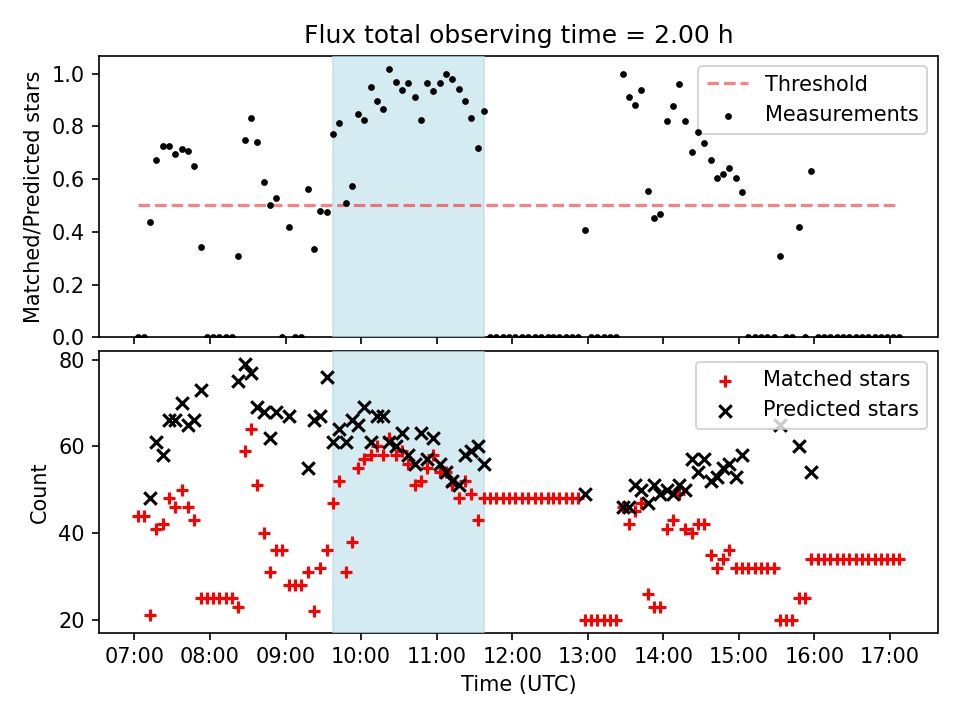 Flux total observing time = 2.00 h

Matched/Predicted stars

1.0
0.8
0.6
0.4
0.2
0.0

Threshold
Measurements

Count

80
60
40
20

Matched stars
Predicted stars

07:00 08:00 09:00 10:00 11:00 12:00 13:00 14:00 15:00 16:00 17:00

Time (UTC)